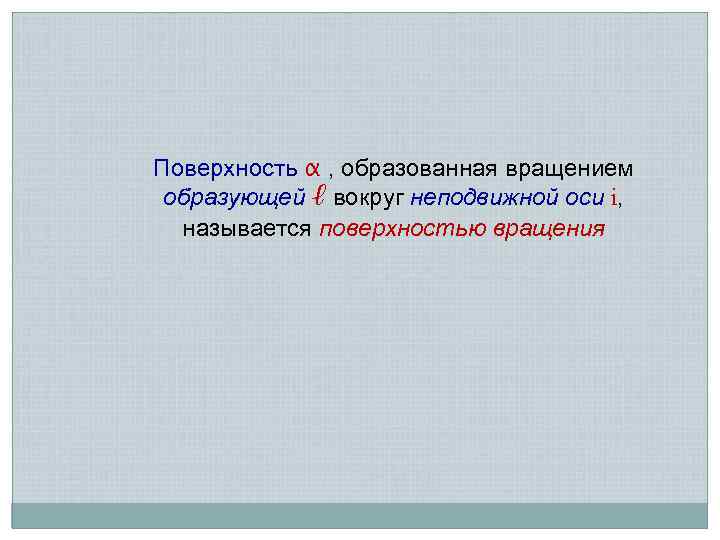 Поверхность $\alpha$ , образованная вращением образующей $\ell$ вокруг неподвижной оси i, называется поверхностью вращения